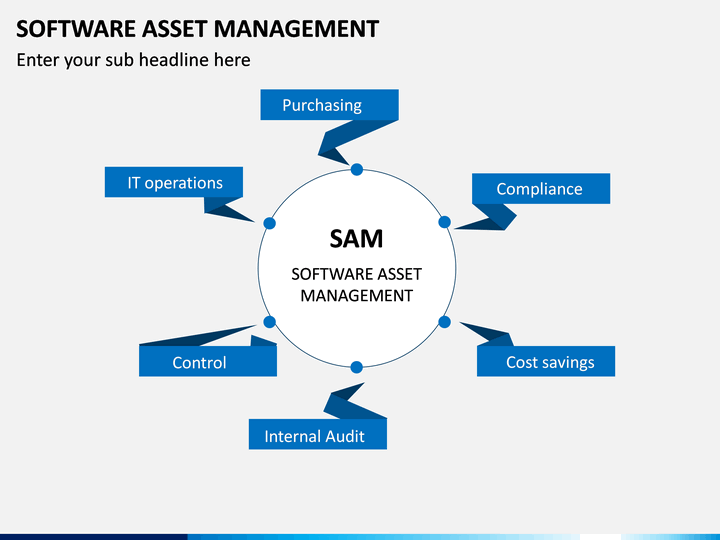 SOFTWARE ASSET MANAGEMENT
Enter your sub headline here

Purchasing

IT operations

Compliance

SAM
SOFTWARE ASSET MANAGEMENT

Control

Cost savings

Internal Audit